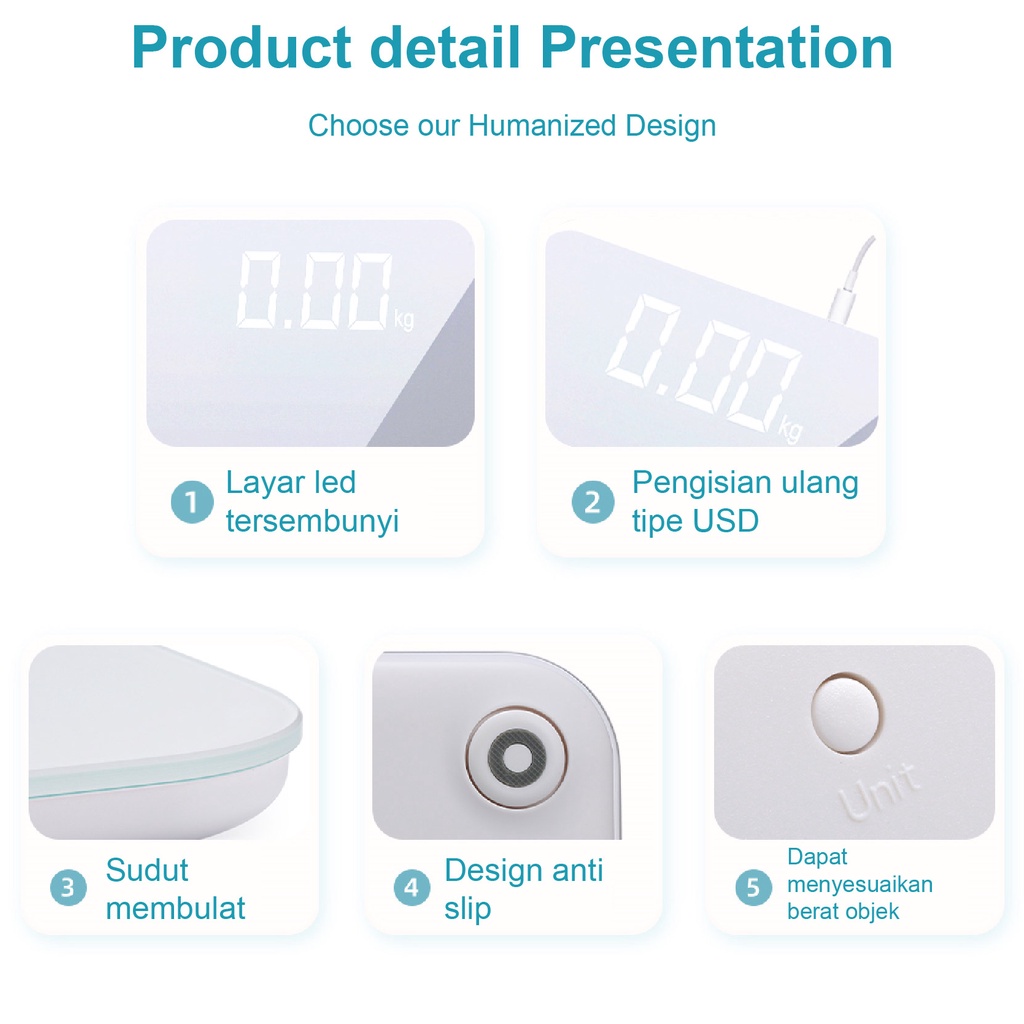 Product detail Presentation

Choose our Humanized Design

0.00 kg

1 Layar led tersembunyi

0.00 kg

2 Pengisian ulang tipe USD

3 Sudut membulat

4 Design anti slip

Unit

5 Dapat menyesuaikan berat objek